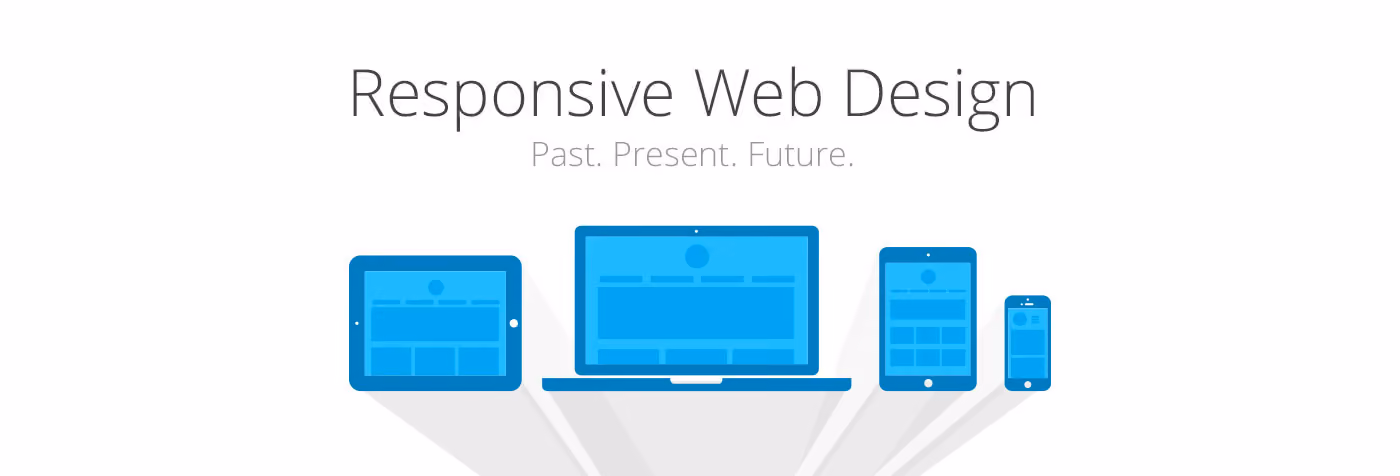 Responsive Web Design

Past. Present. Future.